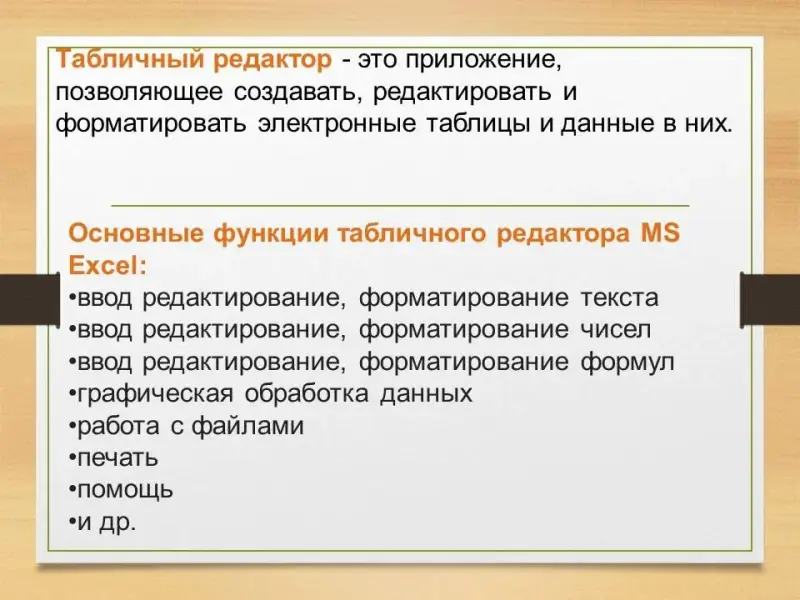 Табличный редактор - это приложение, позволяющее создавать, редактировать и форматировать электронные таблицы и данные в них.

Основные функции табличного редактора MS Excel:
•ввод редактирование, форматирование текста
•ввод редактирование, форматирование чисел
•ввод редактирование, форматирование формул
•графическая обработка данных
•работа с файлами
•печать
•помощь
•и др.